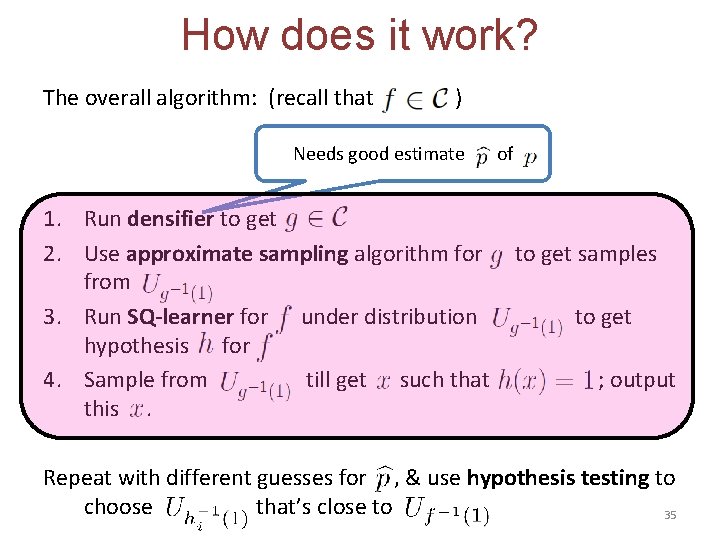 How does it work?

The overall algorithm: (recall that $f \in \mathcal{C}$ )

Needs good estimate $\widehat{p}$ of $p$

1. Run **densifier** to get $g \in \mathcal{C}$
2. Use **approximate sampling** algorithm for $g$ to get samples from $U_{g^{-1}(1)}$
3. Run **SQ-learner** for $f$ under distribution $U_{g^{-1}(1)}$ to get hypothesis $h$ for $f$
4. Sample from $U_{g^{-1}(1)}$ till get $x$ such that $h(x) = 1$; output this $x$.

Repeat with different guesses for $\widehat{p}$, & use **hypothesis testing** to choose $U_{h_i^{-1}(1)}$ that's close to $U_{f^{-1}(1)}$

35